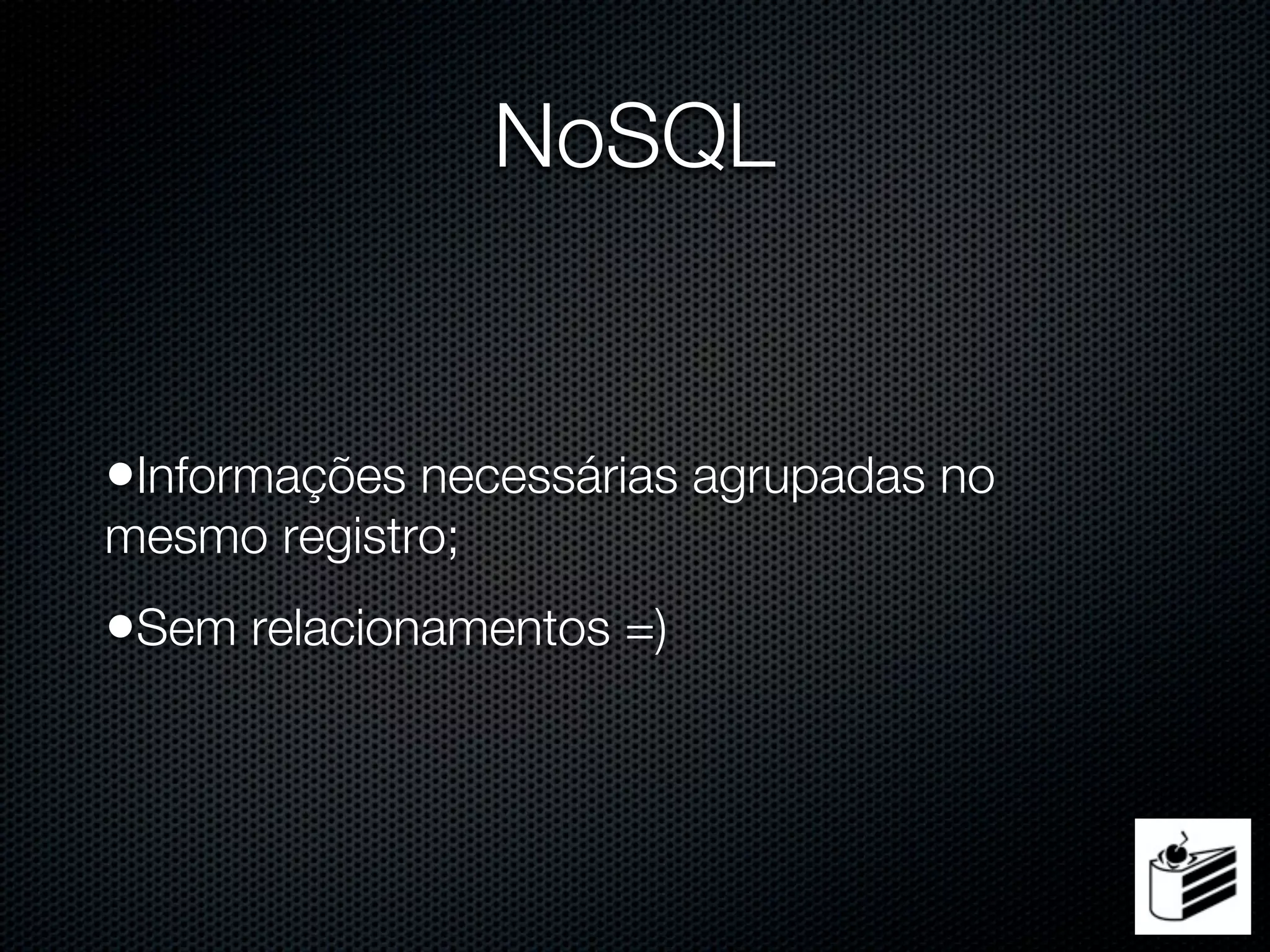 NoSQL

•Informações necessárias agrupadas no mesmo registro;

•Sem relacionamentos =)